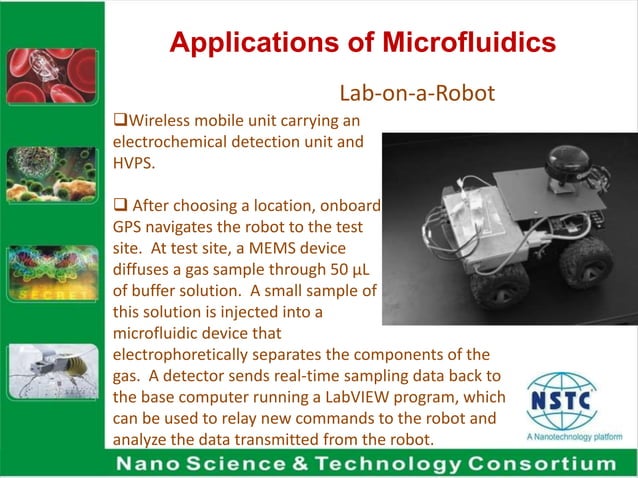 Applications of Microfluidics

Lab-on-a-Robot

❑Wireless mobile unit carrying an electrochemical detection unit and HVPS.

❑ After choosing a location, onboard GPS navigates the robot to the test site. At test site, a MEMS device diffuses a gas sample through 50 µL of buffer solution. A small sample of this solution is injected into a microfluidic device that electrophoretically separates the components of the gas. A detector sends real-time sampling data back to the base computer running a LabVIEW program, which can be used to relay new commands to the robot and analyze the data transmitted from the robot.

SECRET

NSTC
A Nanotechnology platform

Nano Science & Technology Consortium